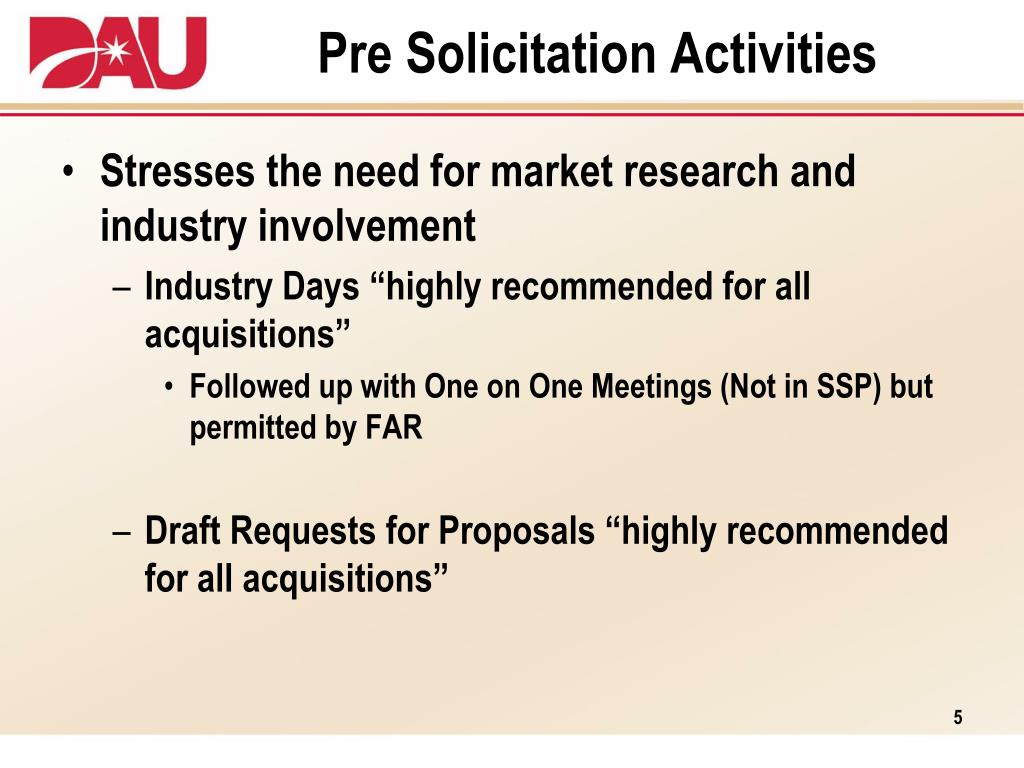 DAU

Pre Solicitation Activities

• Stresses the need for market research and industry involvement

– Industry Days “highly recommended for all acquisitions”

• Followed up with One on One Meetings (Not in SSP) but permitted by FAR

– Draft Requests for Proposals “highly recommended for all acquisitions”

5